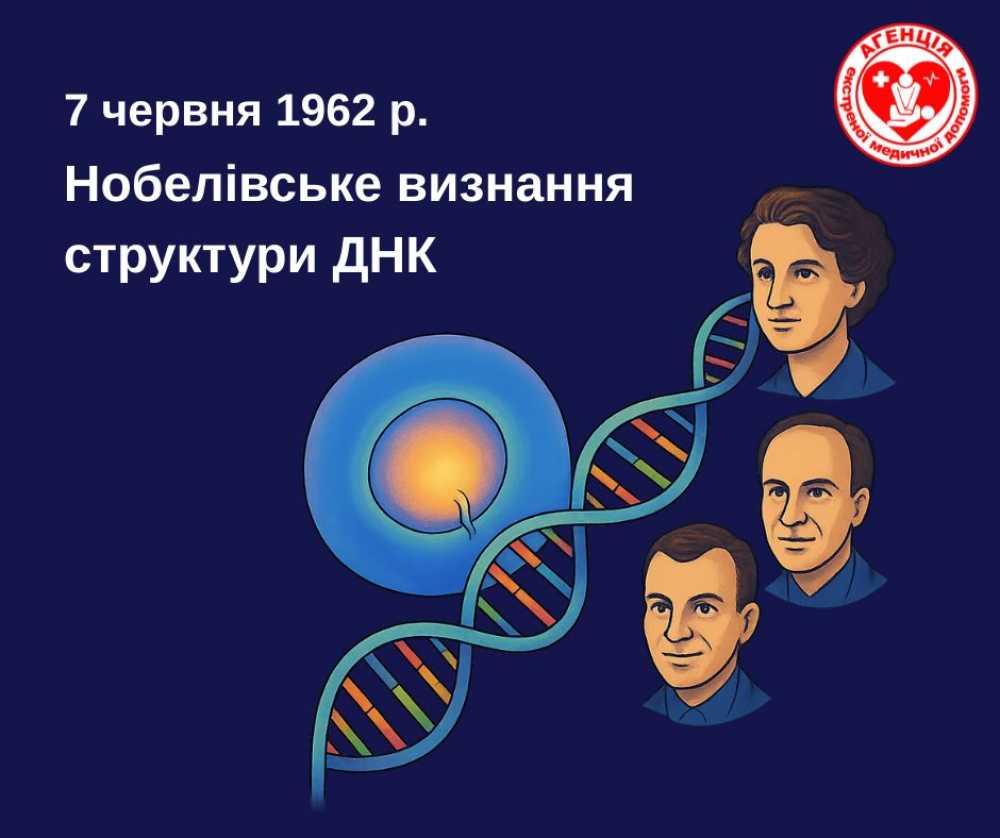 7 червня 1962 р.
Нобелівське визнання структури ДНК

АГЕНЦІЯ
екстреної медичної допомоги